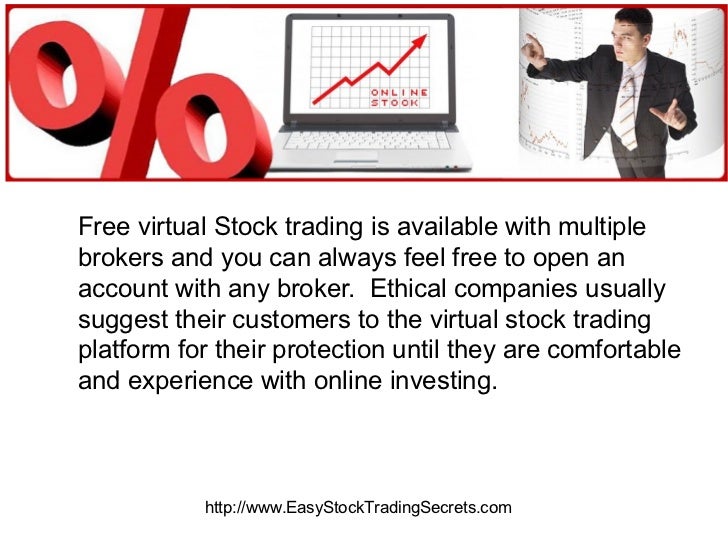 %

ONLINE STOCK

Free virtual Stock trading is available with multiple brokers and you can always feel free to open an account with any broker. Ethical companies usually suggest their customers to the virtual stock trading platform for their protection until they are comfortable and experience with online investing.

http://www.EasyStockTradingSecrets.com